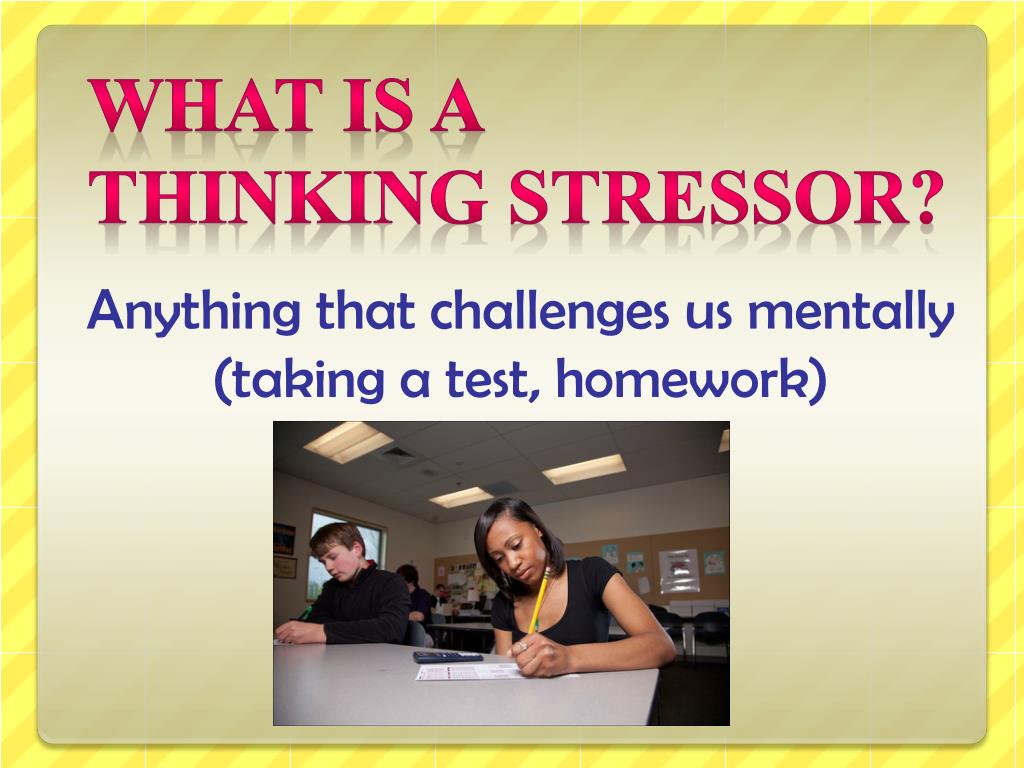 WHAT IS A THINKING STRESSOR?

Anything that challenges us mentally (taking a test, homework)